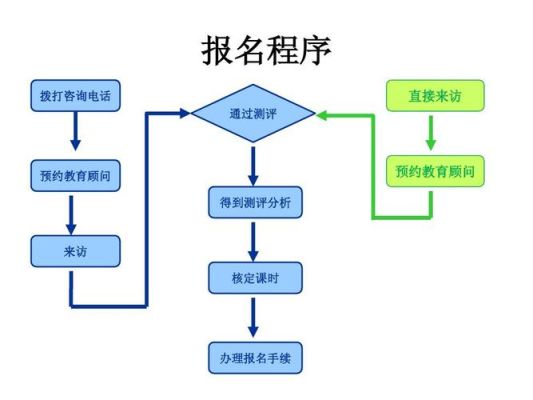 报名程序

拨打咨询电话

预约教育顾问

来访

通过测评

得到测评分析

核定课时

办理报名手续

直接来访

预约教育顾问